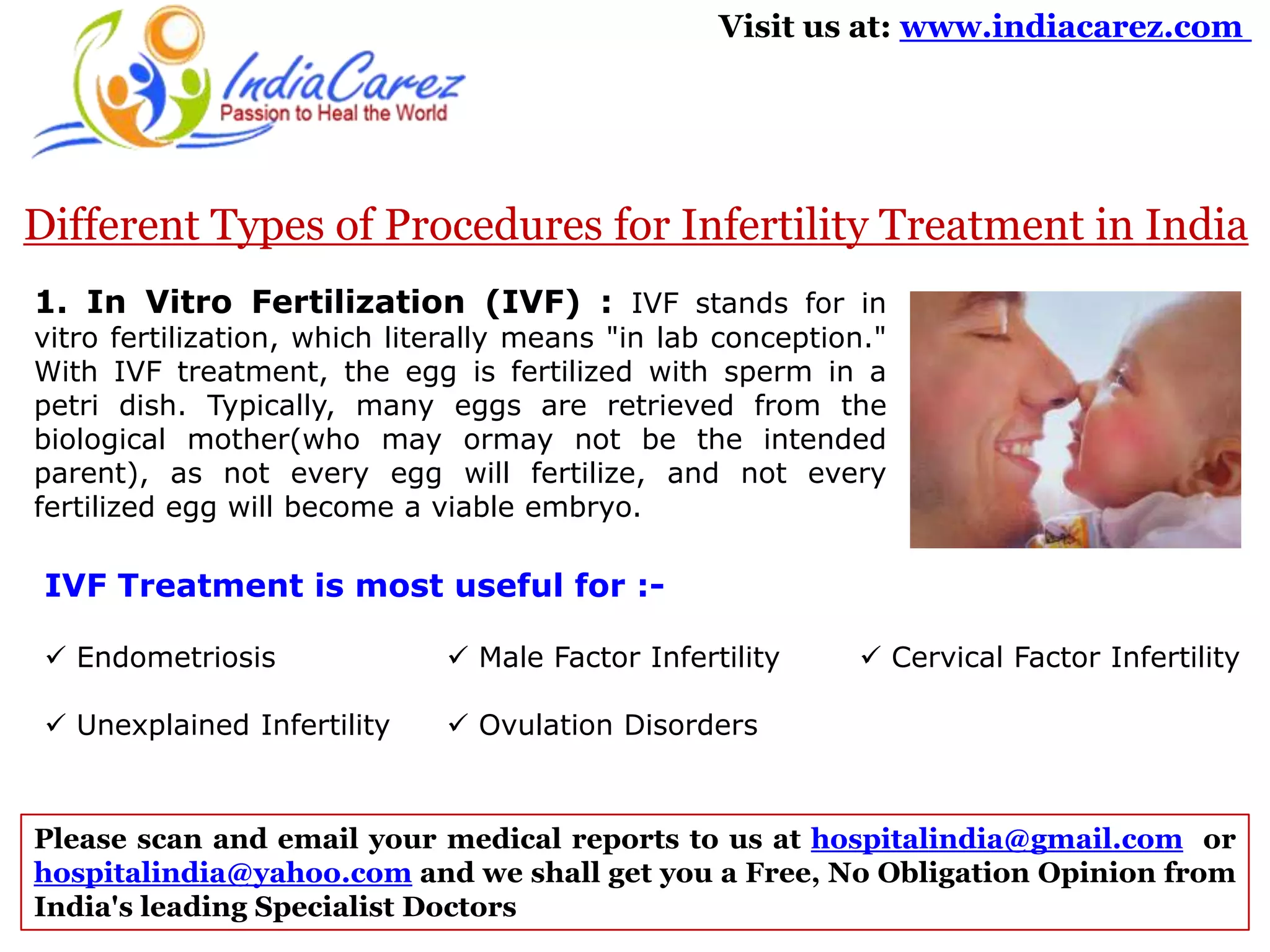 IndiaCarez
Passion to Heal the World

Visit us at: www.indiacarez.com

Different Types of Procedures for Infertility Treatment in India

1. In Vitro Fertilization (IVF) : IVF stands for in vitro fertilization, which literally means "in lab conception." With IVF treatment, the egg is fertilized with sperm in a petri dish. Typically, many eggs are retrieved from the biological mother(who may ormay not be the intended parent), as not every egg will fertilize, and not every fertilized egg will become a viable embryo.

IVF Treatment is most useful for :-

✓ Endometriosis
✓ Male Factor Infertility
✓ Cervical Factor Infertility
✓ Unexplained Infertility
✓ Ovulation Disorders

Please scan and email your medical reports to us at hospitalindia@gmail.com or hospitalindia@yahoo.com and we shall get you a Free, No Obligation Opinion from India's leading Specialist Doctors